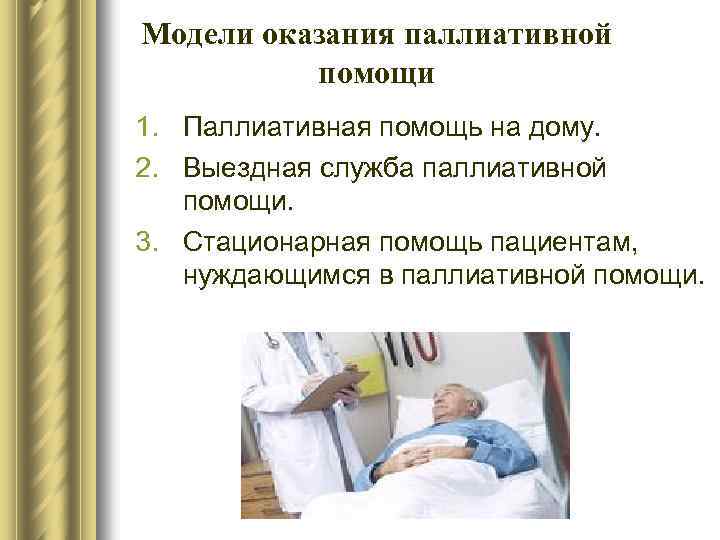 Модели оказания паллиативной помощи

1. Паллиативная помощь на дому.
2. Выездная служба паллиативной помощи.
3. Стационарная помощь пациентам, нуждающимся в паллиативной помощи.